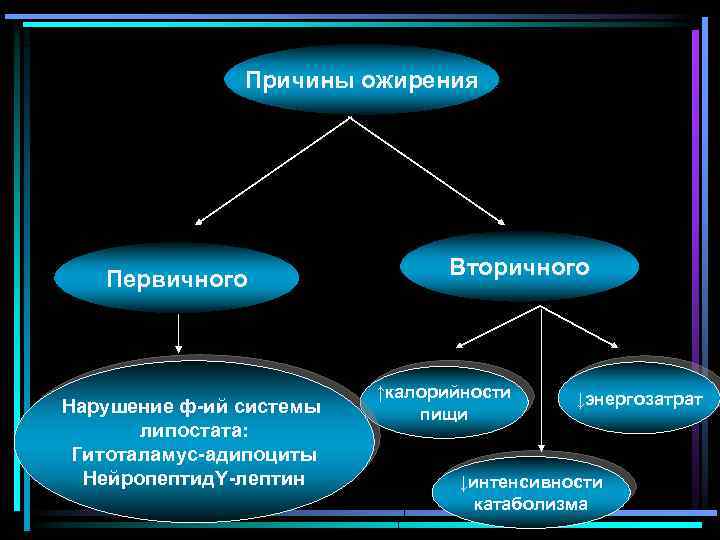 Причины ожирения

Первичного

Вторичного

Нарушение ф-ий системы липостата: Гитоталамус-адипоциты НейропептидY-лептин

↑калорийности пищи

↓энергозатрат

↓интенсивности катаболизма